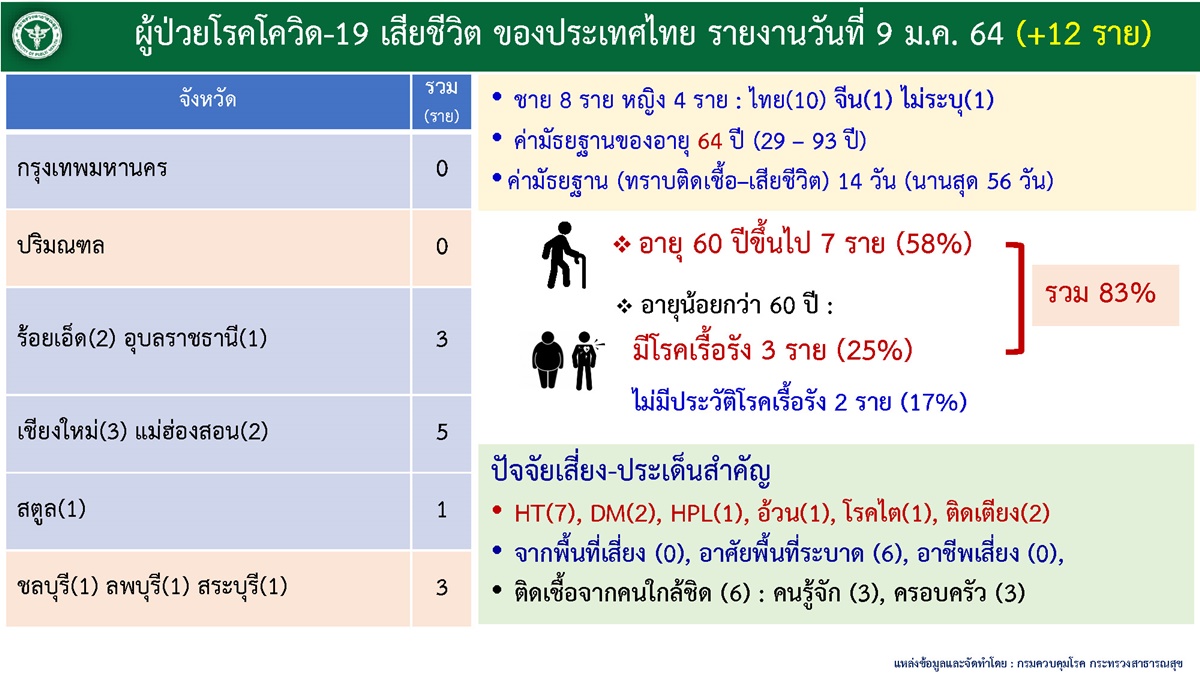 ผู้ป่วยโรคโควิด-19 เสียชีวิต ของประเทศไทย รายงานวันที่ 9 ม.ค. 64 (+12 ราย)

| จังหวัด | รวม (ราย) |
|---|---|
| กรุงเทพมหานคร | 0 |
| ปริมณฑล | 0 |
| ร้อยเอ็ด(2) อุบลราชธานี(1) | 3 |
| เชียงใหม่(3) แม่ฮ่องสอน(2) | 5 |
| สตูล(1) | 1 |
| ชลบุรี(1) ลพบุรี(1) สระบุรี(1) | 3 |

• ชาย 8 ราย หญิง 4 ราย : ไทย(10) จีน(1) ไม่ระบุ(1)
• ค่ามัธยฐานของอายุ 64 ปี (29 – 93 ปี)
• ค่ามัธยฐาน (ทราบติดเชื้อ–เสียชีวิต) 14 วัน (นานสุด 56 วัน)

❖ อายุ 60 ปีขึ้นไป 7 ราย (58%)
❖ อายุน้อยกว่า 60 ปี :
มีโรคเรื้อรัง 3 ราย (25%)
ไม่มีประวัติโรคเรื้อรัง 2 ราย (17%)

รวม 83%

ปัจจัยเสี่ยง-ประเด็นสำคัญ
• HT(7), DM(2), HPL(1), อ้วน(1), โรคไต(1), ติดเตียง(2)
• จากพื้นที่เสี่ยง (0), อาศัยพื้นที่ระบาด (6), อาชีพเสี่ยง (0),
• ติดเชื้อจากคนใกล้ชิด (6) : คนรู้จัก (3), ครอบครัว (3)

แหล่งข้อมูลและจัดทำโดย : กรมควบคุมโรค กระทรวงสาธารณสุข